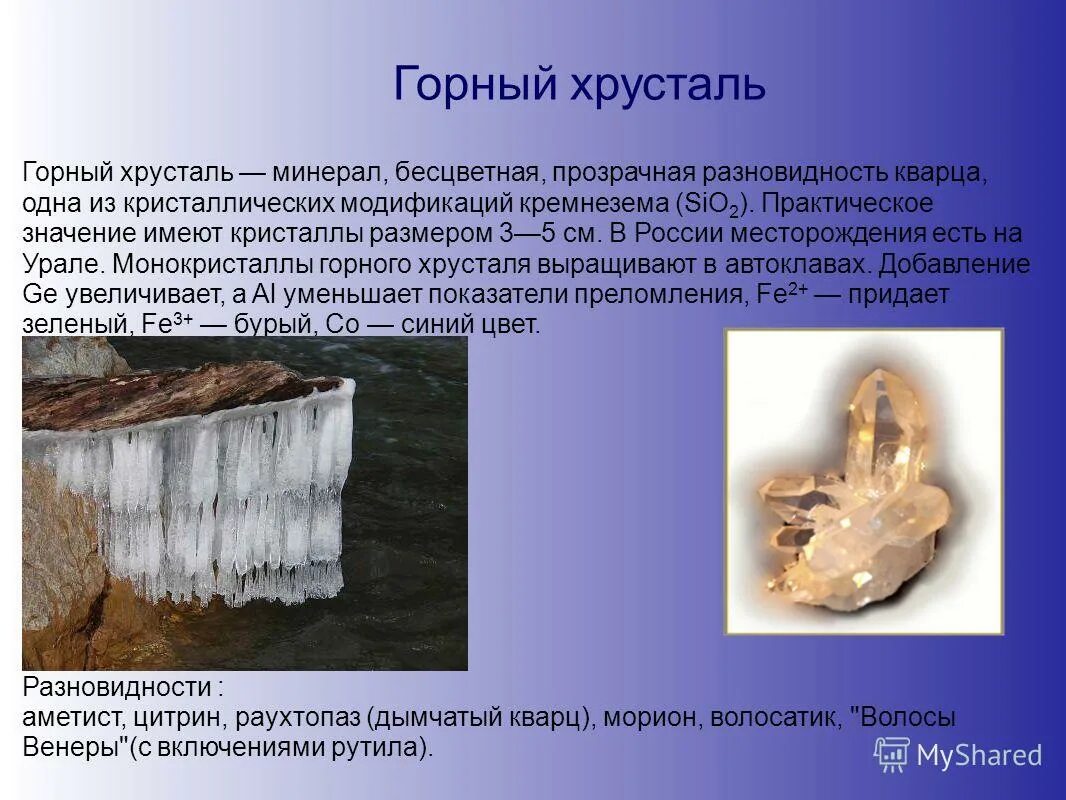 Горный хрусталь

Горный хрусталь — минерал, бесцветная, прозрачная разновидность кварца, одна из кристаллических модификаций кремнезема ($SiO_2$). Практическое значение имеют кристаллы размером 3—5 см. В России месторождения есть на Урале. Монокристаллы горного хрусталя выращивают в автоклавах. Добавление Ge увеличивает, а Al уменьшает показатели преломления, $Fe^{2+}$ — придает зеленый, $Fe^{3+}$ — бурый, Co — синий цвет.

Разновидности :
аметист, цитрин, раухтопаз (дымчатый кварц), морион, волосатик, "Волосы Венеры"(с включениями рутила).

MyShared